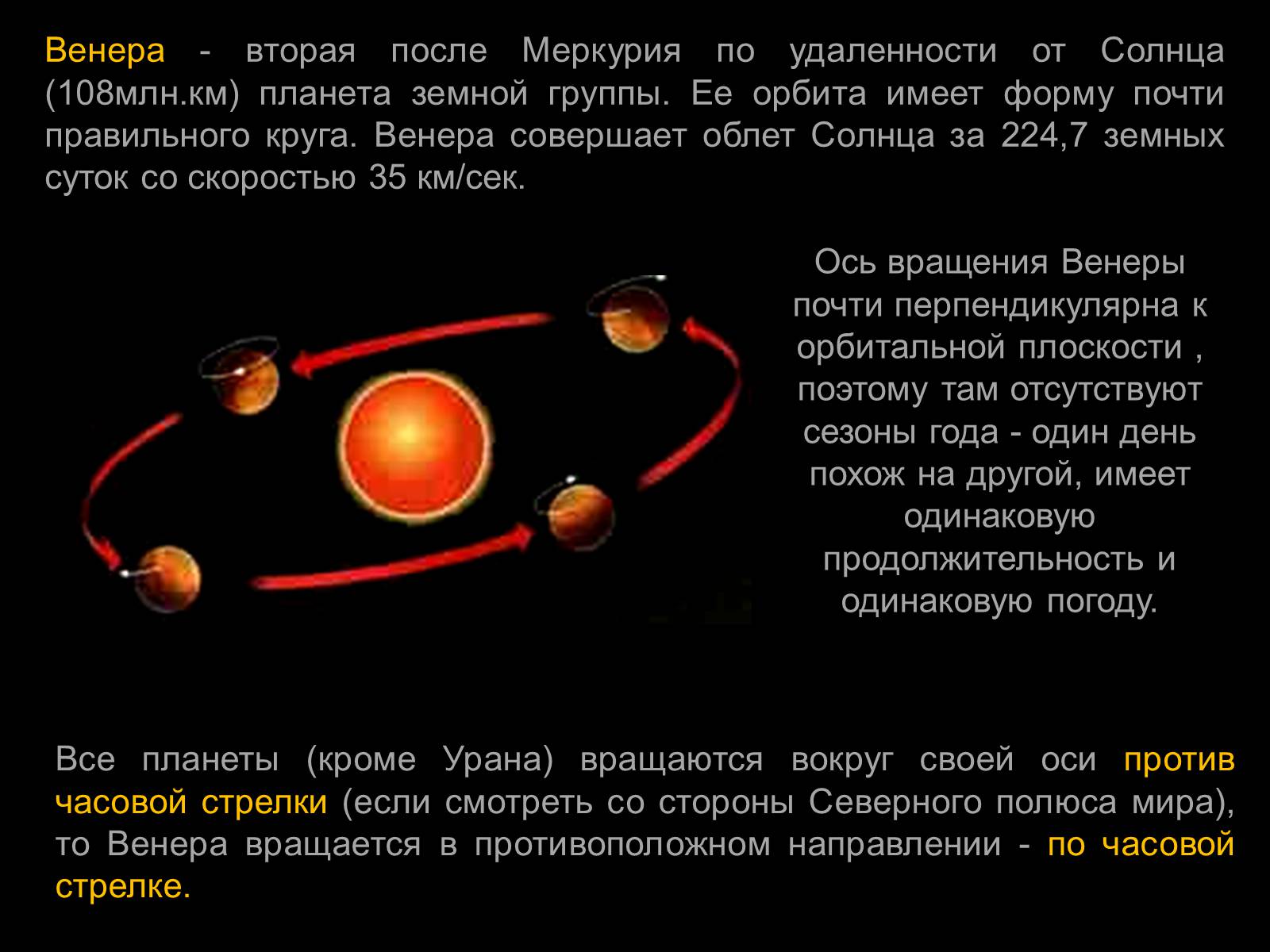 Венера - вторая после Меркурия по удаленности от Солнца (108млн.км) планета земной группы. Ее орбита имеет форму почти правильного круга. Венера совершает облет Солнца за 224,7 земных суток со скоростью 35 км/сек.

Ось вращения Венеры почти перпендикулярна к орбитальной плоскости , поэтому там отсутствуют сезоны года - один день похож на другой, имеет одинаковую продолжительность и одинаковую погоду.

Все планеты (кроме Урана) вращаются вокруг своей оси против часовой стрелки (если смотреть со стороны Северного полюса мира), то Венера вращается в противоположном направлении - по часовой стрелке.